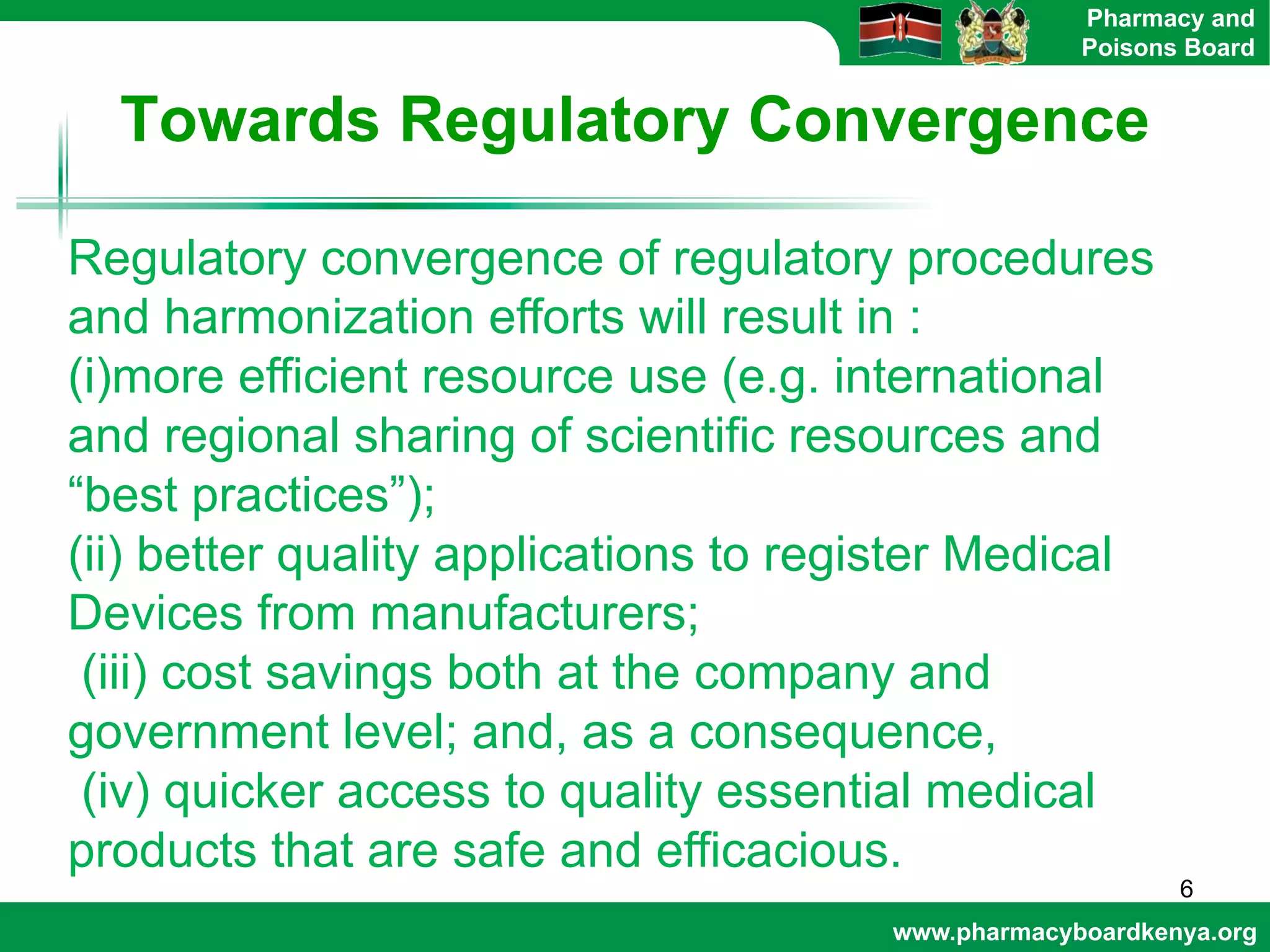 Pharmacy and Poisons Board

Towards Regulatory Convergence

Regulatory convergence of regulatory procedures and harmonization efforts will result in :
(i)more efficient resource use (e.g. international and regional sharing of scientific resources and “best practices”);
(ii) better quality applications to register Medical Devices from manufacturers;
(iii) cost savings both at the company and government level; and, as a consequence,
(iv) quicker access to quality essential medical products that are safe and efficacious.

6

www.pharmacyboardkenya.org